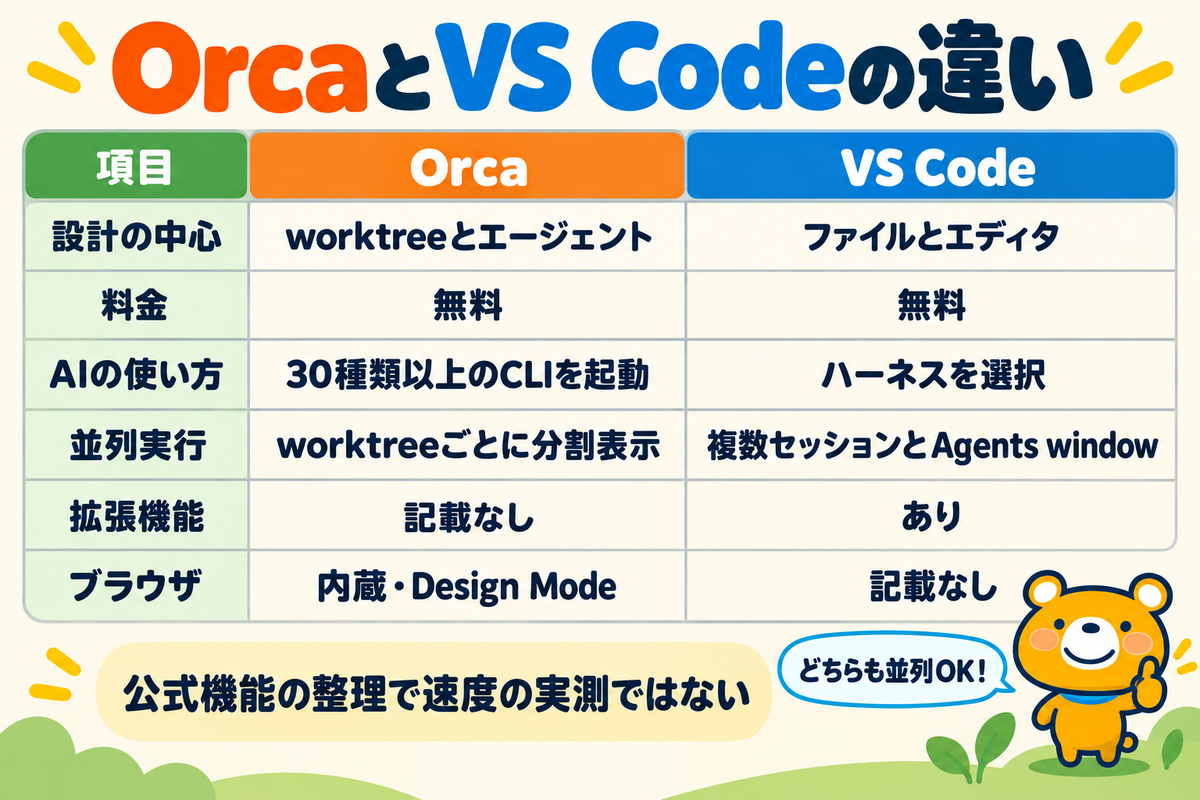 OrcaとVS Codeの違い

| 項目 | Orca | VS Code |
|---|---|---|
| 設計の中心 | worktreeとエージェント | ファイルとエディタ |
| 料金 | 無料 | 無料 |
| AIの使い方 | 30種類以上のCLIを起動 | ハーネスを選択 |
| 並列実行 | worktreeごとに分割表示 | 複数セッションとAgents window |
| 拡張機能 | 記載なし | あり |
| ブラウザ | 内蔵・Design Mode | 記載なし |

公式機能の整理で速度の実測ではない

どちらも並列OK!